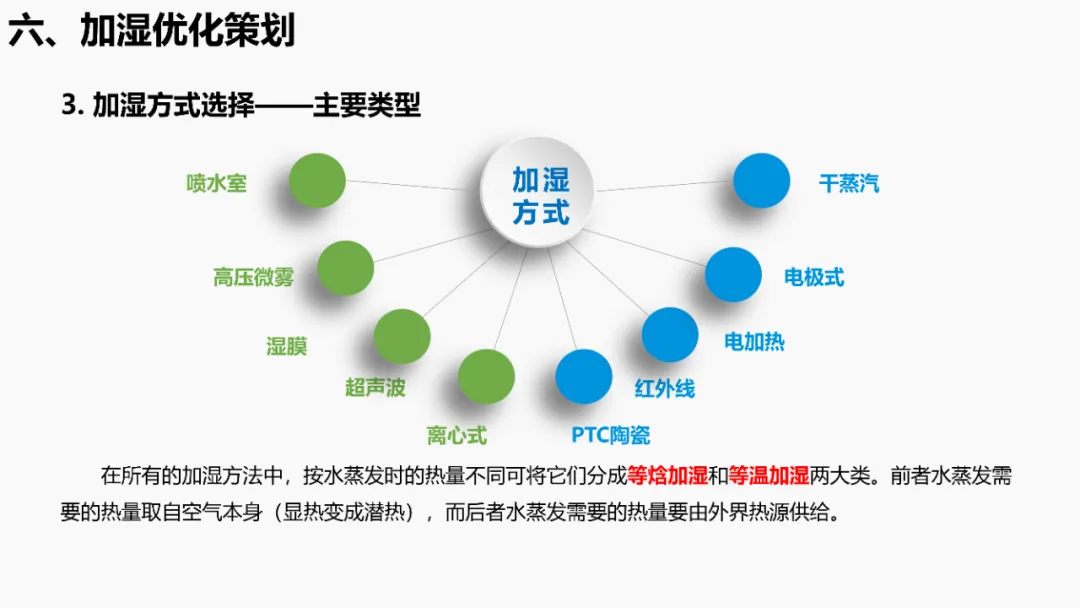 六、加湿优化策划

3. 加湿方式选择——主要类型

加湿方式

喷水室

高压微雾

湿膜

超声波

离心式

PTC陶瓷

红外线

电加热

电极式

干蒸汽

在所有的加湿方法中，按水蒸发时的热量不同可将它们分成等焓加湿和等温加湿两大类。前者水蒸发需要的热量取自空气本身（显热变成潜热），而后者水蒸发需要的热量要由外界热源供给。